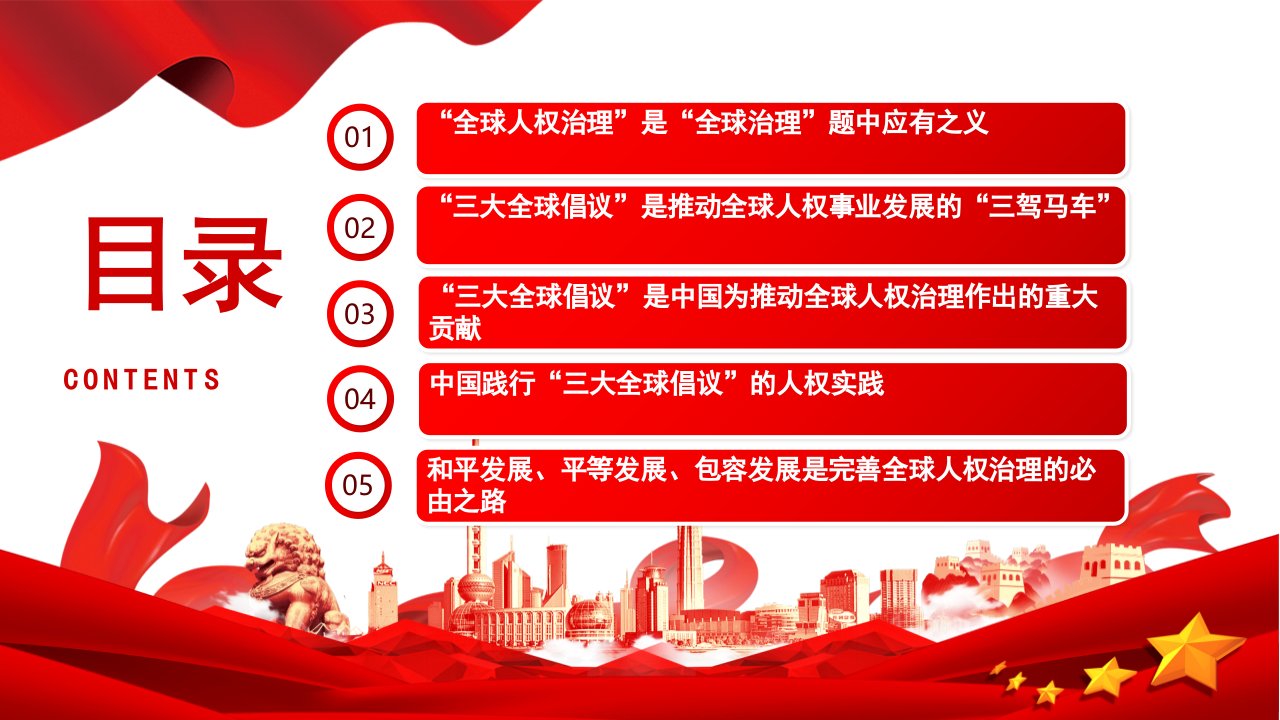 目录

CONTENTS

01 “全球人权治理”是“全球治理”题中应有之义

02 “三大全球倡议”是推动全球人权事业发展的“三驾马车”

03 “三大全球倡议”是中国为推动全球人权治理作出的重大贡献

04 中国践行“三大全球倡议”的人权实践

05 和平发展、平等发展、包容发展是完善全球人权治理的必由之路